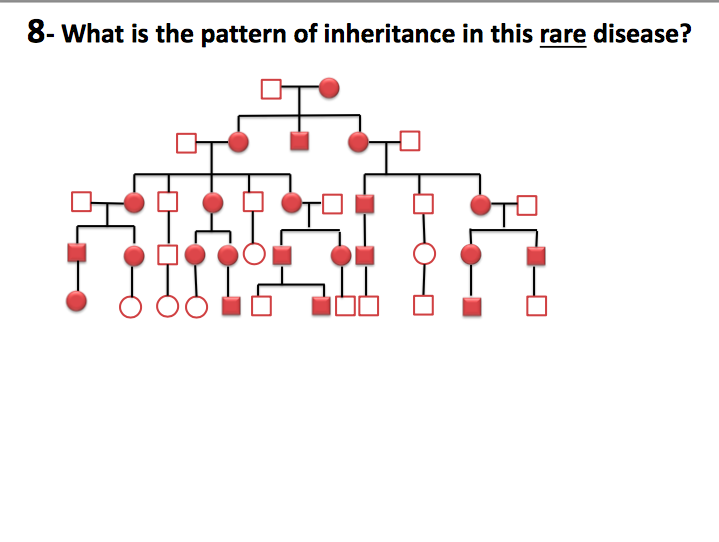 8- What is the pattern of inheritance in this rare disease?